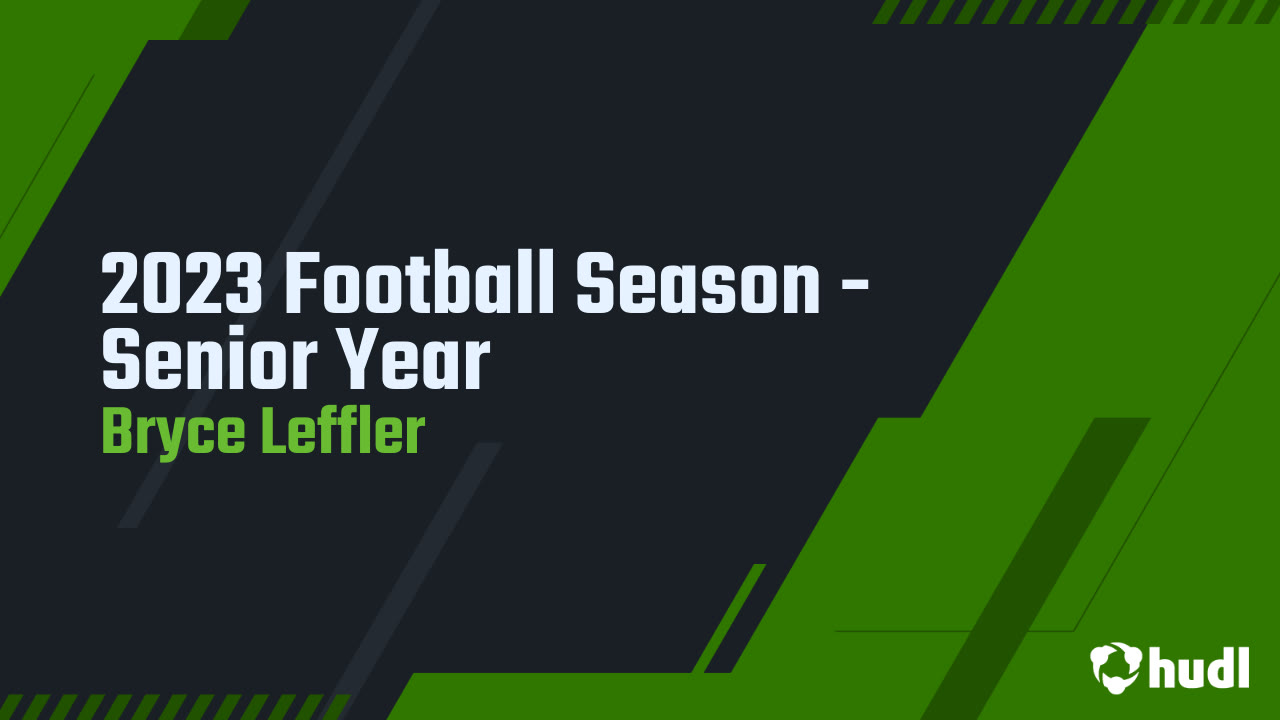 2023 Football Season - Senior Year
Bryce Leffler

hudl